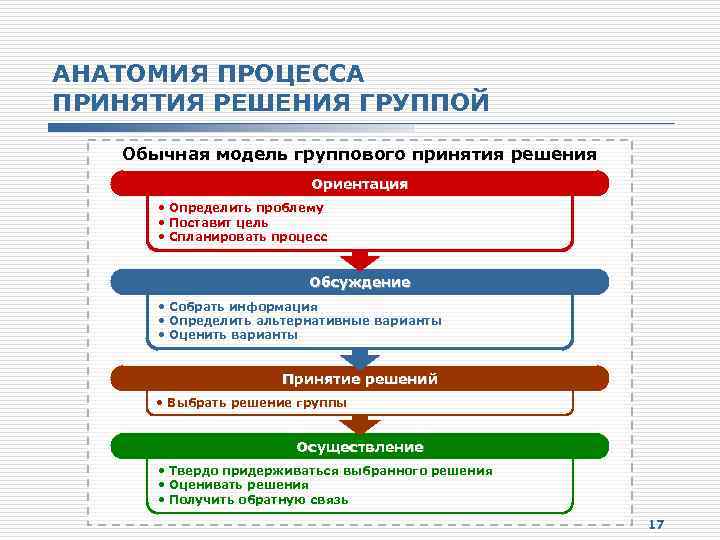 АНАТОМИЯ ПРОЦЕССА
ПРИНЯТИЯ РЕШЕНИЯ ГРУППОЙ

Обычная модель группового принятия решения

Ориентация

• Определить проблему
• Поставит цель
• Спланировать процесс

Обсуждение

• Собрать информация
• Определить альтернативные варианты
• Оценить варианты

Принятие решений

• Выбрать решение группы

Осуществление

• Твердо придерживаться выбранного решения
• Оценивать решения
• Получить обратную связь

17